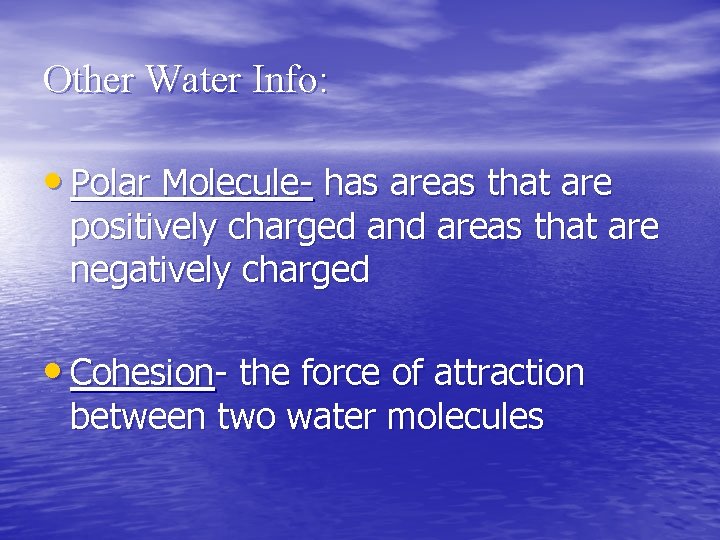 Other Water Info:

• Polar Molecule- has areas that are positively charged and areas that are negatively charged

• Cohesion- the force of attraction between two water molecules